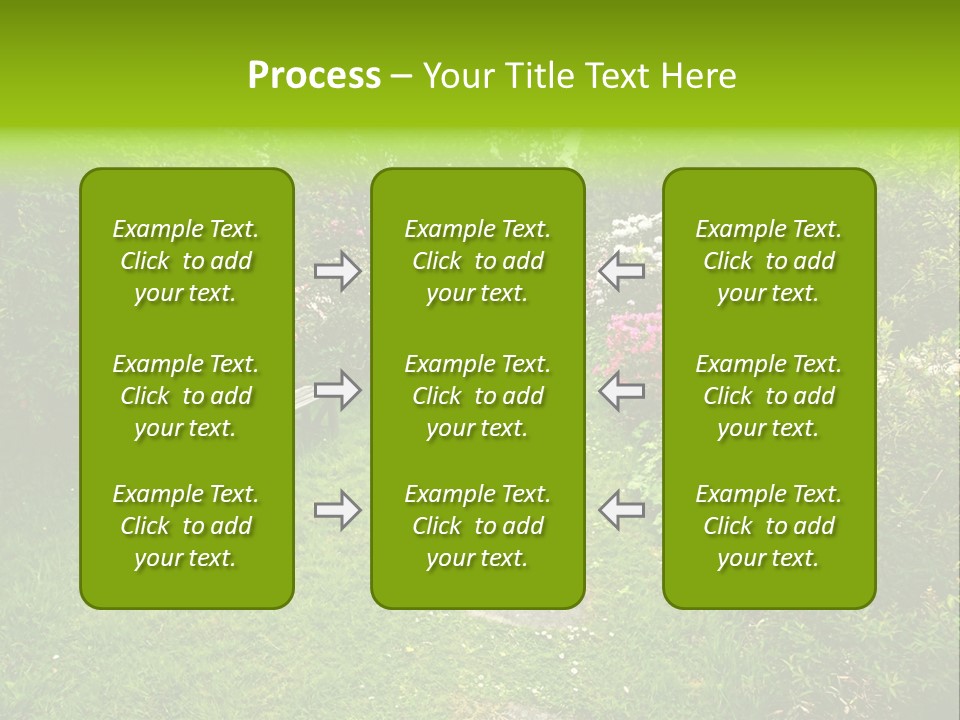 Process – Your Title Text Here

Example Text. Click to add your text.

Example Text. Click to add your text.

Example Text. Click to add your text.

Example Text. Click to add your text.

Example Text. Click to add your text.

Example Text. Click to add your text.

Example Text. Click to add your text.

Example Text. Click to add your text.

Example Text. Click to add your text.